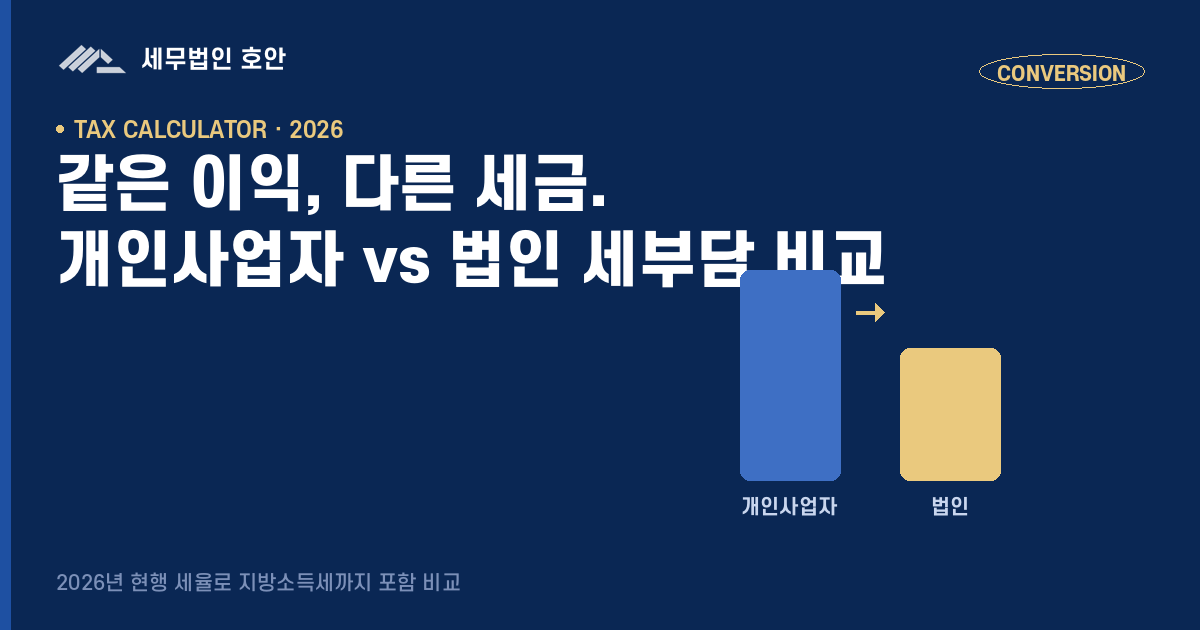 세무법인 호안

CONVERSION

• TAX CALCULATOR · 2026

같은 이익, 다른 세금.
개인사업자 vs 법인 세부담 비교

개인사업자

법인

2026년 현행 세율로 지방소득세까지 포함 비교